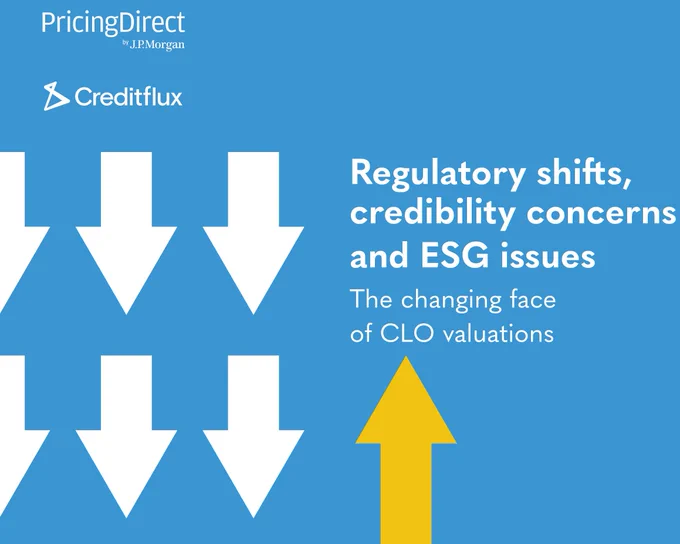 PricingDirect
by J.P.Morgan

Creditflux

Regulatory shifts, credibility concerns and ESG issues

The changing face of CLO valuations